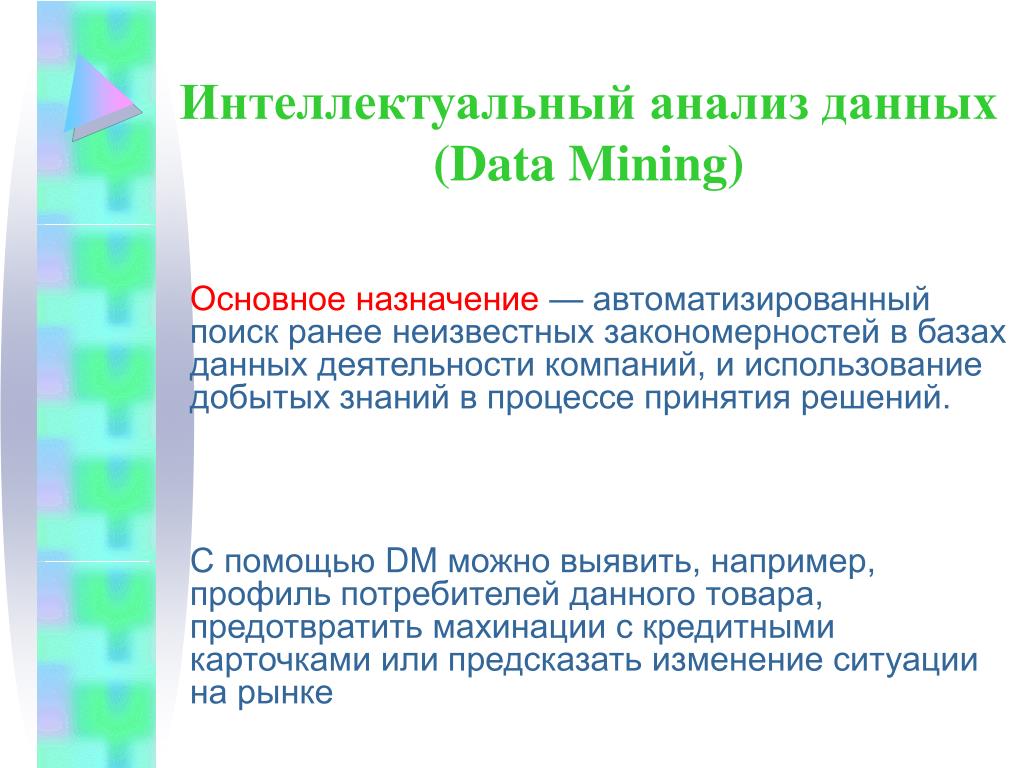 Интеллектуальный анализ данных (Data Mining)

Основное назначение — автоматизированный поиск ранее неизвестных закономерностей в базах данных деятельности компаний, и использование добытых знаний в процессе принятия решений.

С помощью DM можно выявить, например, профиль потребителей данного товара, предотвратить махинации с кредитными карточками или предсказать изменение ситуации на рынке